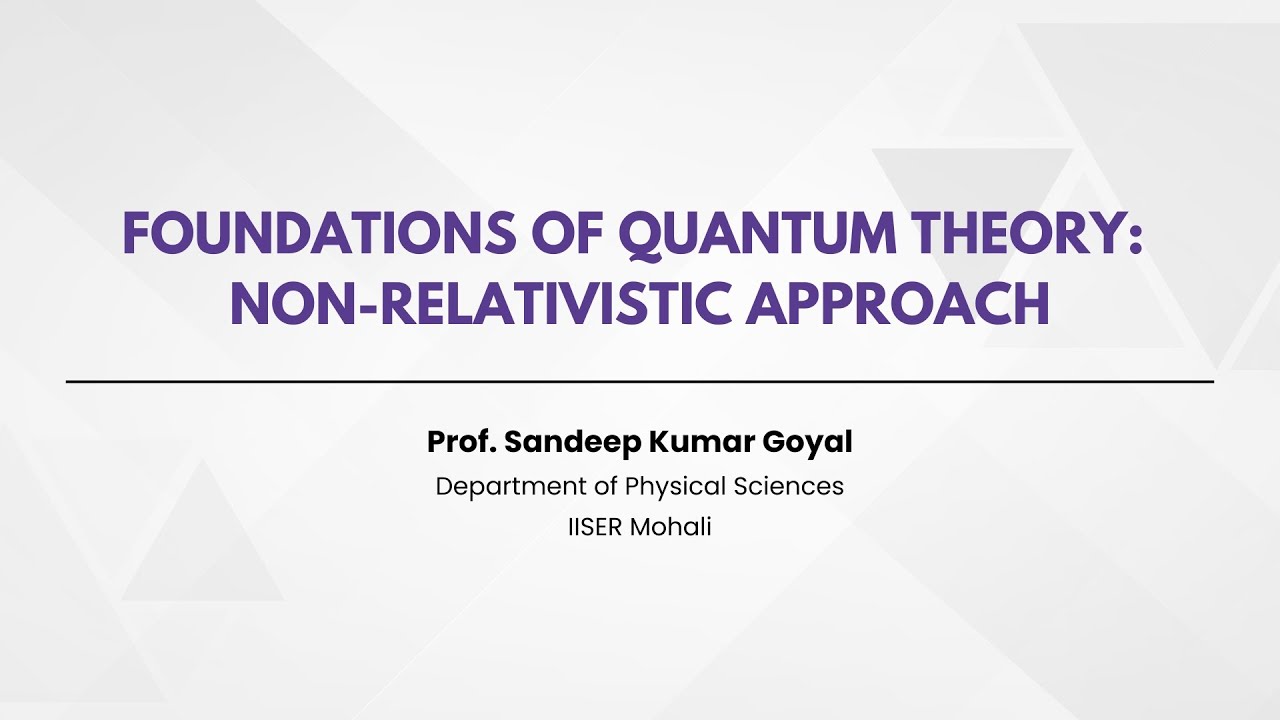 FOUNDATIONS OF QUANTUM THEORY: NON-RELATIVISTIC APPROACH

Prof. Sandeep Kumar Goyal
Department of Physical Sciences
IISER Mohali